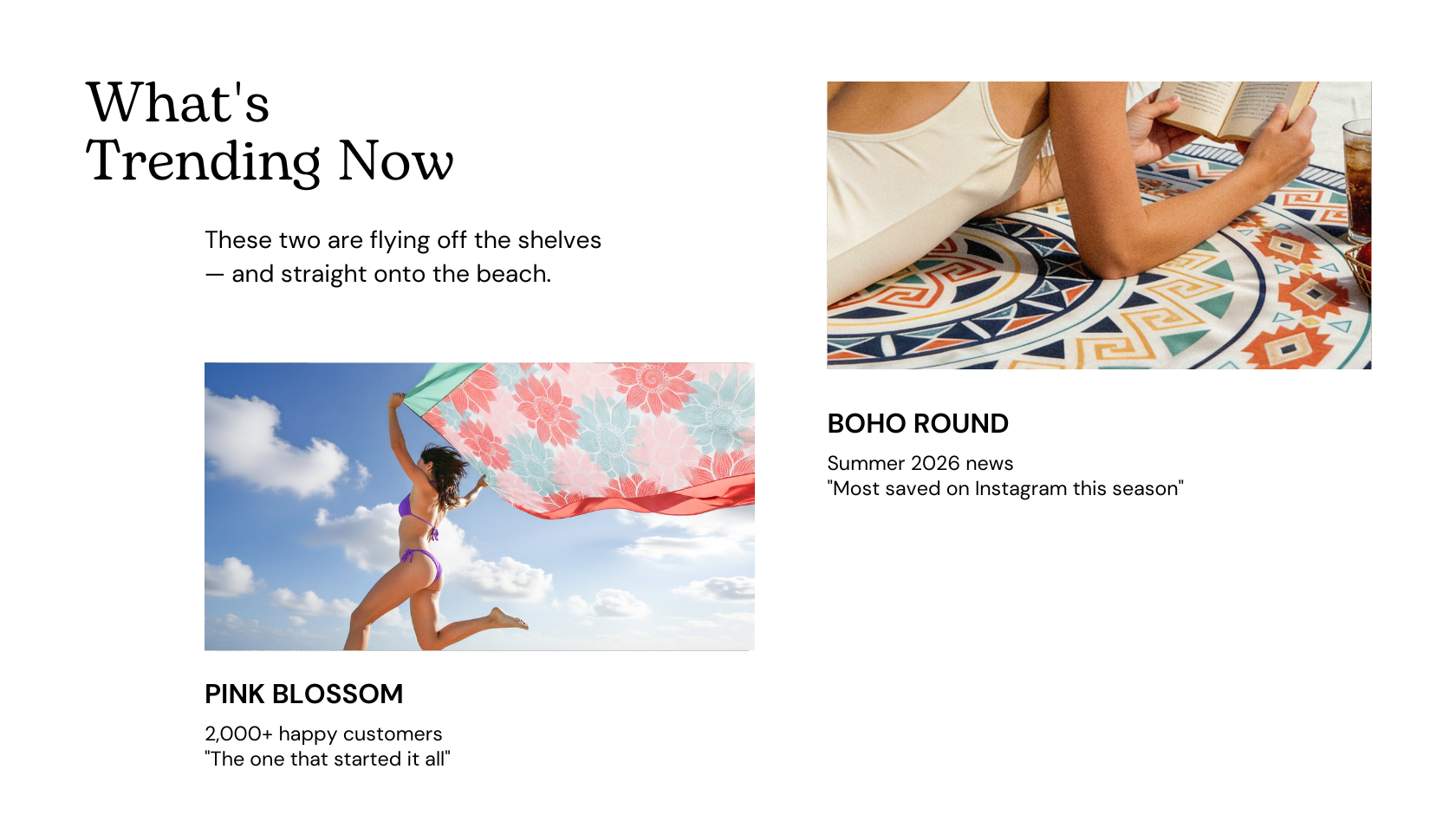 What's
Trending Now

These two are flying off the shelves
— and straight onto the beach.

PINK BLOSSOM

2,000+ happy customers
"The one that started it all"

BOHO ROUND

Summer 2026 news
"Most saved on Instagram this season"